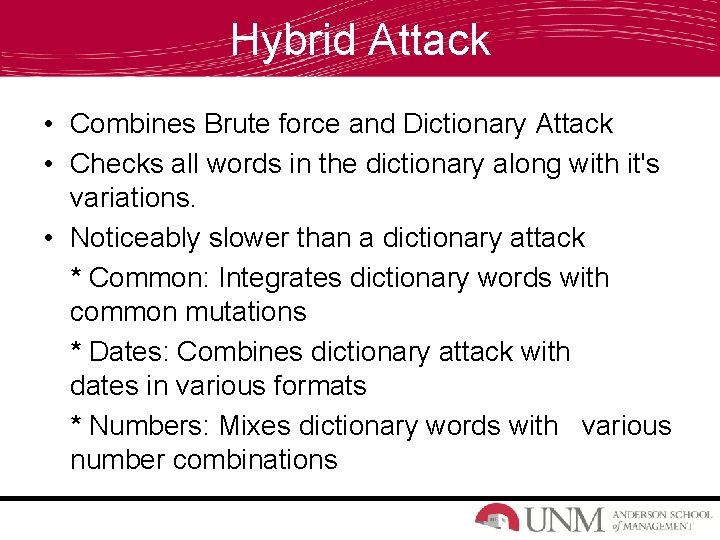 Hybrid Attack

• Combines Brute force and Dictionary Attack
• Checks all words in the dictionary along with it's variations.
• Noticeably slower than a dictionary attack

\* Common: Integrates dictionary words with common mutations

\* Dates: Combines dictionary attack with dates in various formats

\* Numbers: Mixes dictionary words with various number combinations

UNM ANDERSON SCHOOL of MANAGEMENT